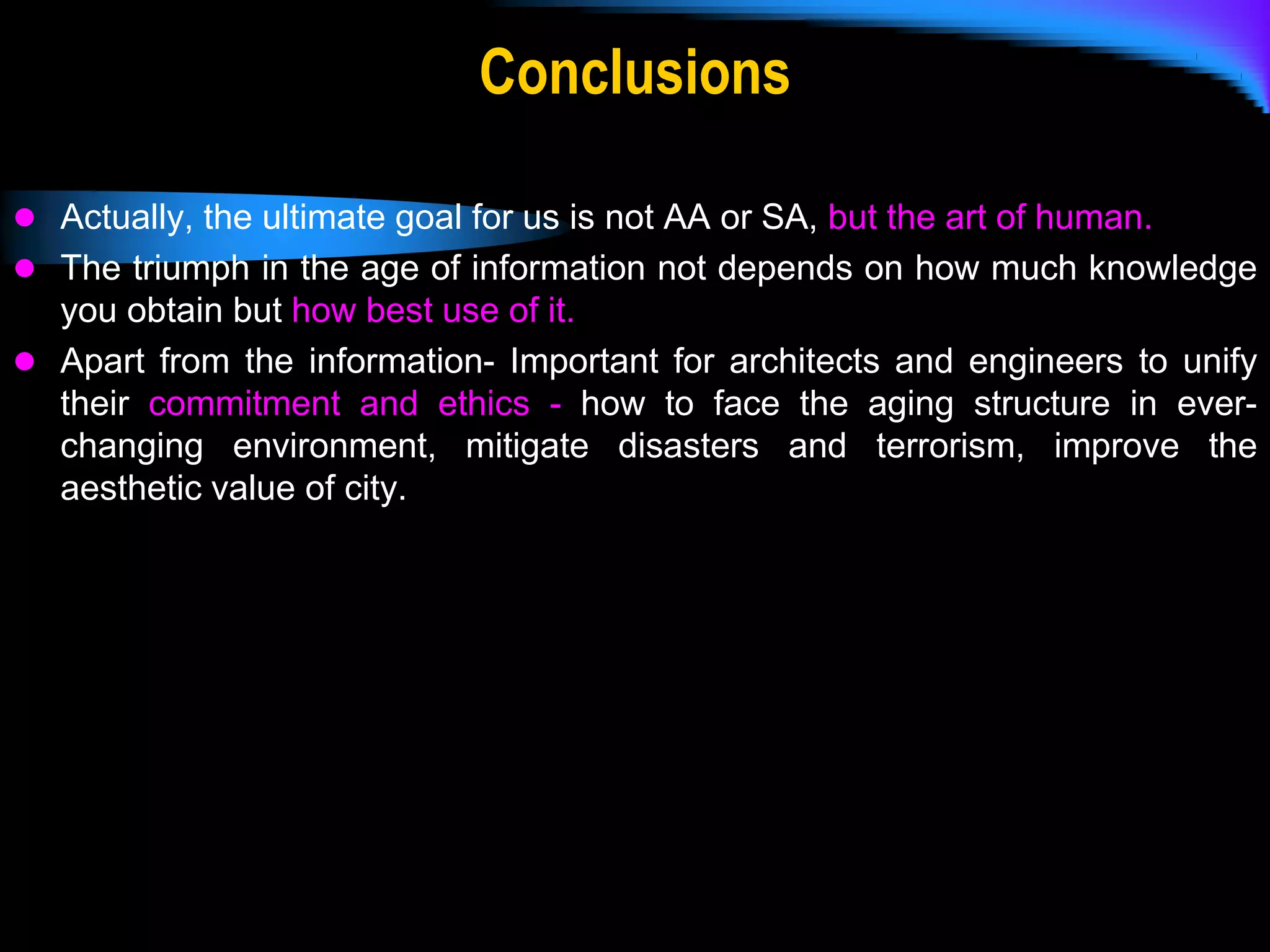 Conclusions

- Actually, the ultimate goal for us is not AA or SA, but the art of human.
- The triumph in the age of information not depends on how much knowledge you obtain but how best use of it.
- Apart from the information- Important for architects and engineers to unify their commitment and ethics - how to face the aging structure in ever-changing environment, mitigate disasters and terrorism, improve the aesthetic value of city.